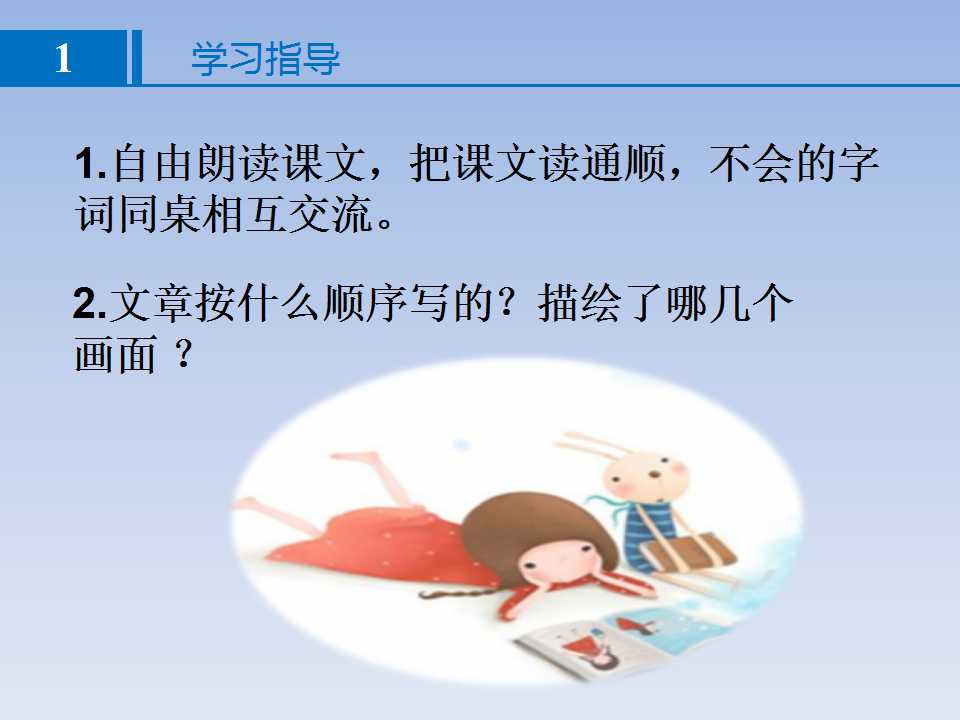 1 学习指导

1.自由朗读课文，把课文读通顺，不会的字词同桌相互交流。

2.文章按什么顺序写的？描绘了哪几个画面？